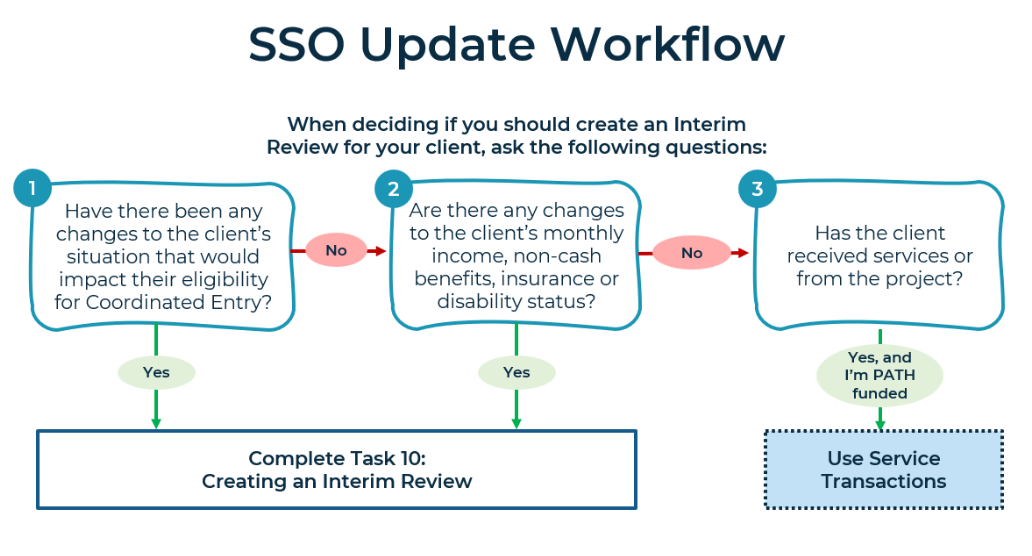 SSO Update Workflow

When deciding if you should create an Interim Review for your client, ask the following questions:

1
Have there been any changes to the client's situation that would impact their eligibility for Coordinated Entry?

No

2
Are there any changes to the client's monthly income, non-cash benefits, insurance or disability status?

No

3
Has the client received services or from the project?

Yes

Yes

Yes, and I'm PATH funded

Complete Task 10:
Creating an Interim Review

Use Service Transactions